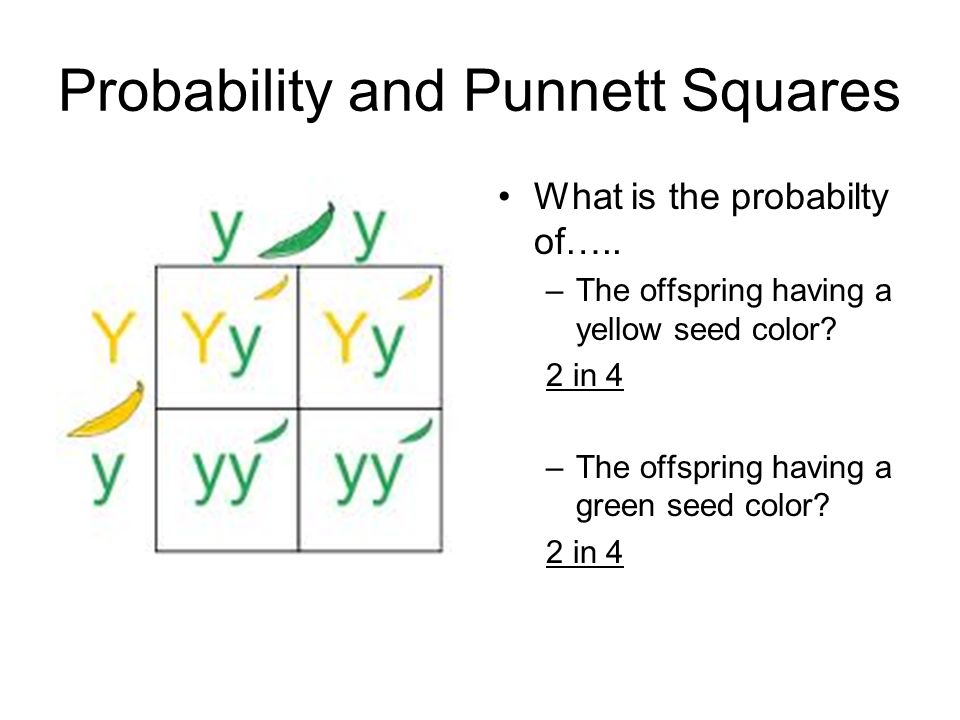 Probability and Punnett Squares

|  | y | y |
|---|---|---|
| Y | Yy | Yy |
| y | yy | yy |

• What is the probabilty of…..

– The offspring having a yellow seed color?

2 in 4

– The offspring having a green seed color?

2 in 4